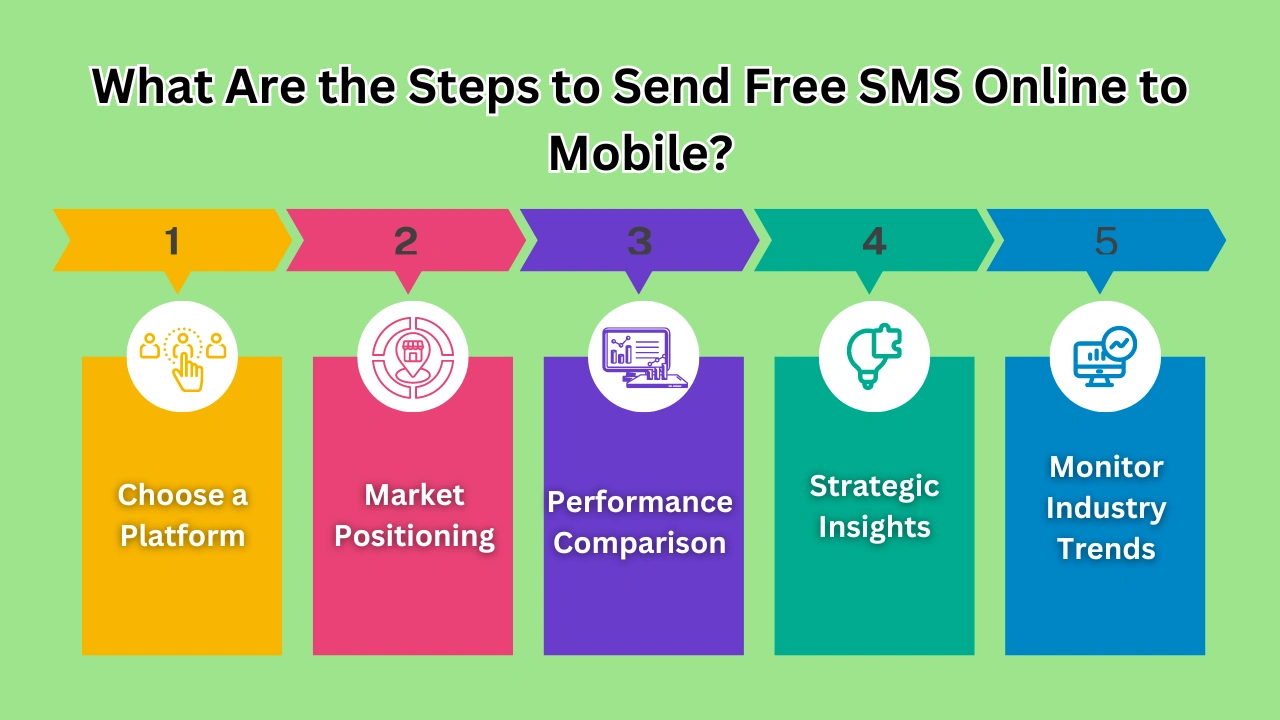 What Are the Steps to Send Free SMS Online to Mobile?

1

2

3

4

5

Choose a Platform

Market Positioning

Performance Comparison

Strategic Insights

Monitor Industry Trends